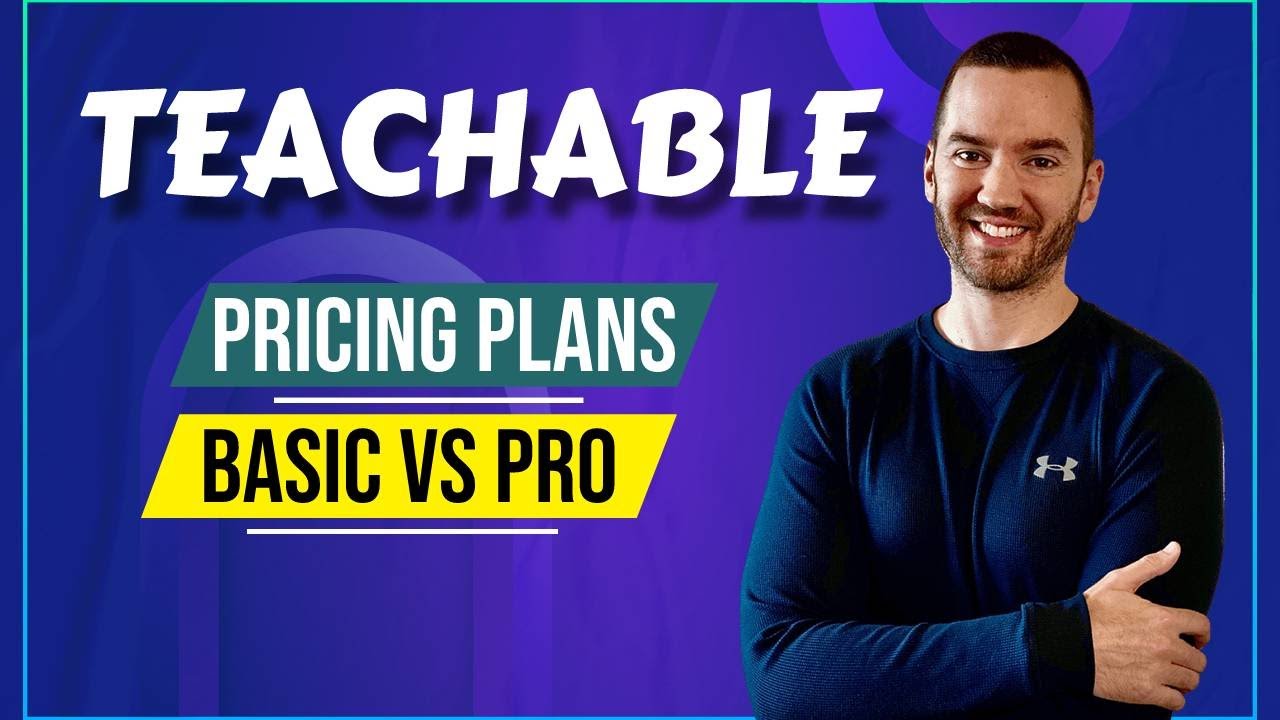 TEACHABLE

PRICING PLANS

BASIC VS PRO